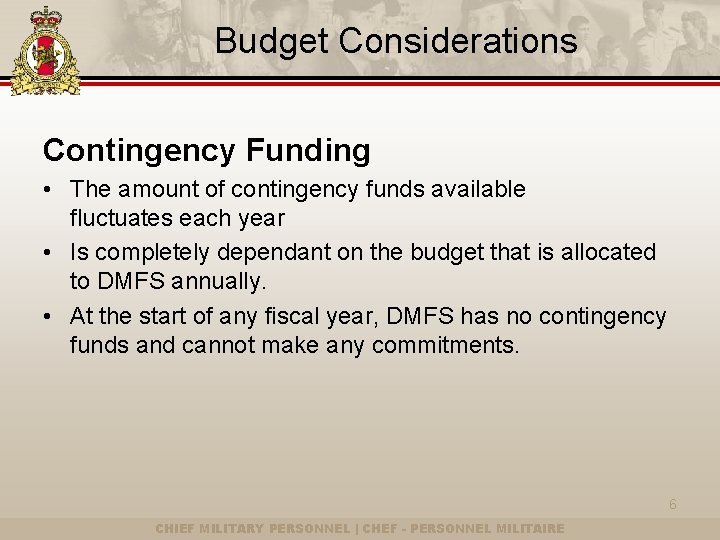 Budget Considerations

Contingency Funding

• The amount of contingency funds available fluctuates each year

• Is completely dependant on the budget that is allocated to DMFS annually.

• At the start of any fiscal year, DMFS has no contingency funds and cannot make any commitments.

6

CHIEF MILITARY PERSONNEL | CHEF - PERSONNEL MILITAIRE